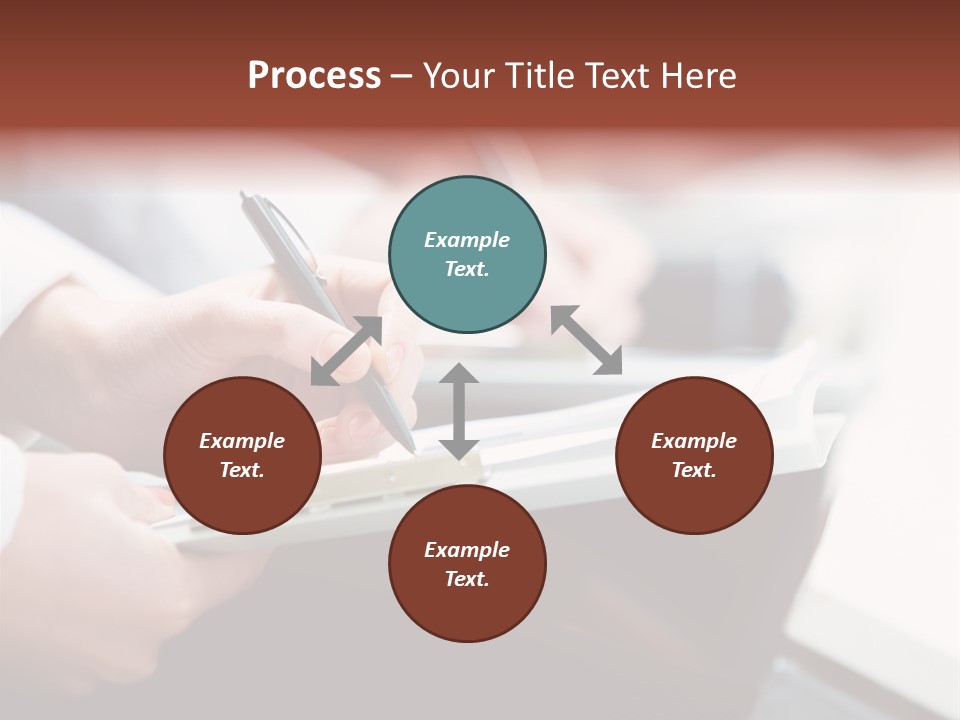 Process – Your Title Text Here

Example Text.

Example Text.

Example Text.

Example Text.